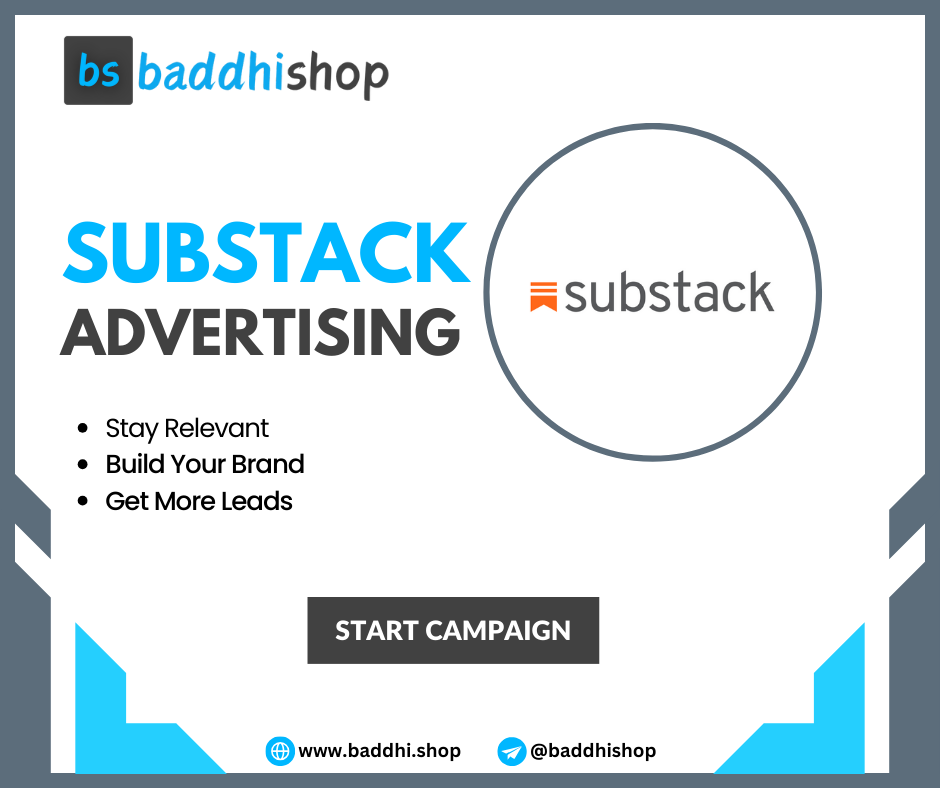 bs baddhishop

SUBSTACK
ADVERTISING

substack

- Stay Relevant
- Build Your Brand
- Get More Leads

START CAMPAIGN

www.baddhi.shop @baddhishop